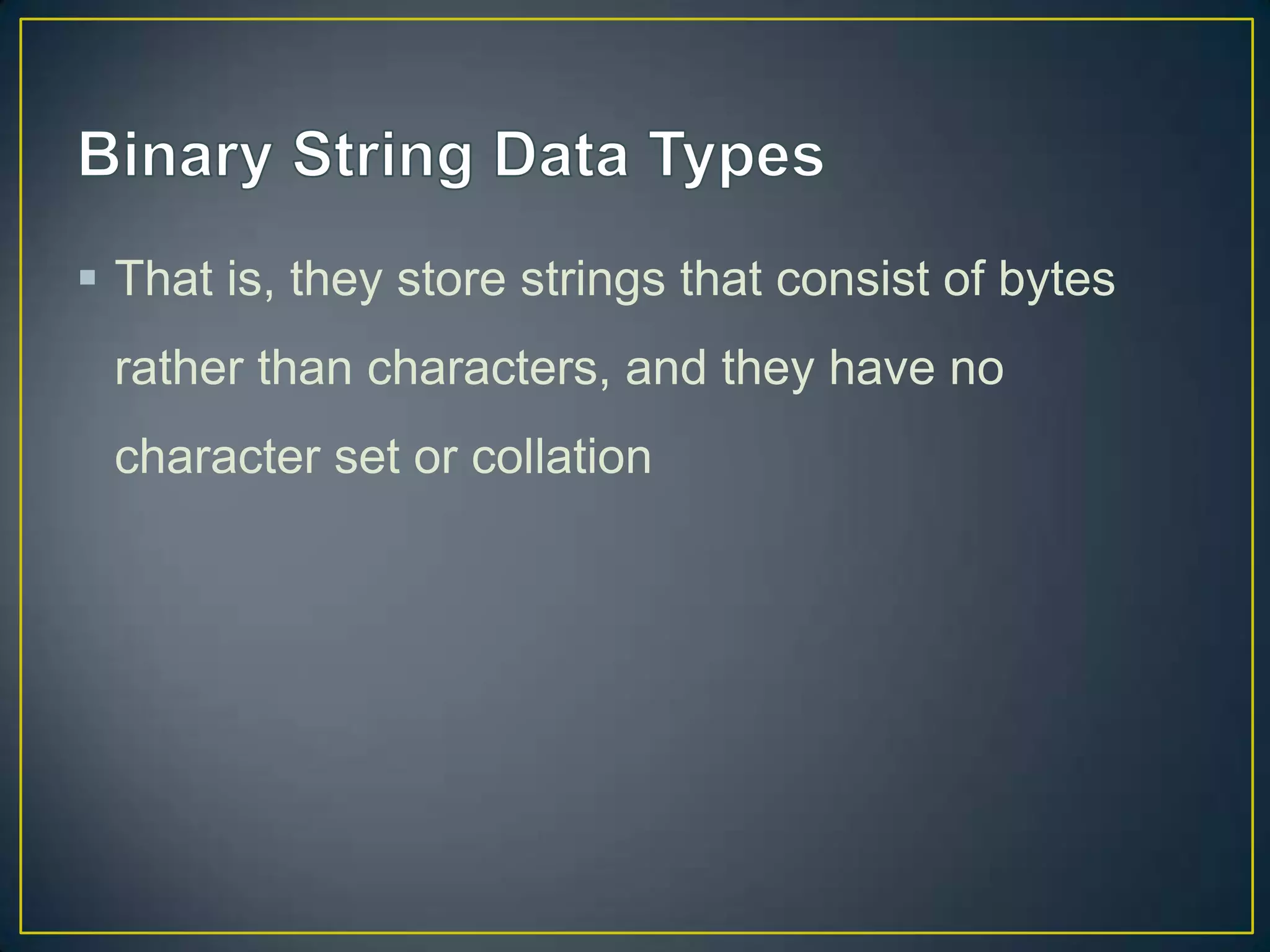 Binary String Data Types

▪ That is, they store strings that consist of bytes rather than characters, and they have no character set or collation